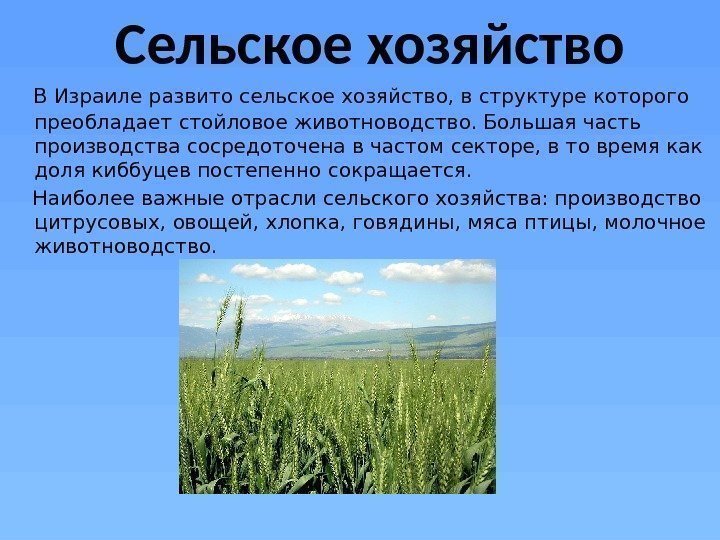 Сельское хозяйство

В Израиле развито сельское хозяйство, в структуре которого преобладает стойловое животноводство. Большая часть производства сосредоточена в частом секторе, в то время как доля киббуцев постепенно сокращается.

Наиболее важные отрасли сельского хозяйства: производство цитрусовых, овощей, хлопка, говядины, мяса птицы, молочное животноводство.